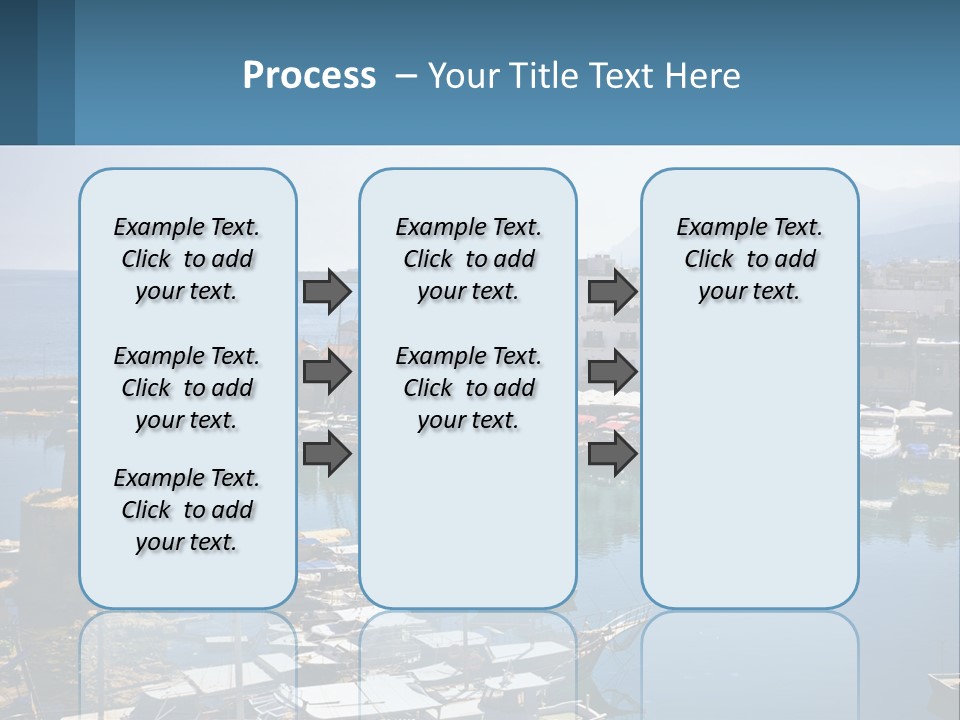 Process – Your Title Text Here

Example Text. Click to add your text.

Example Text. Click to add your text.

Example Text. Click to add your text.

Example Text. Click to add your text.

Example Text. Click to add your text.

Example Text. Click to add your text.